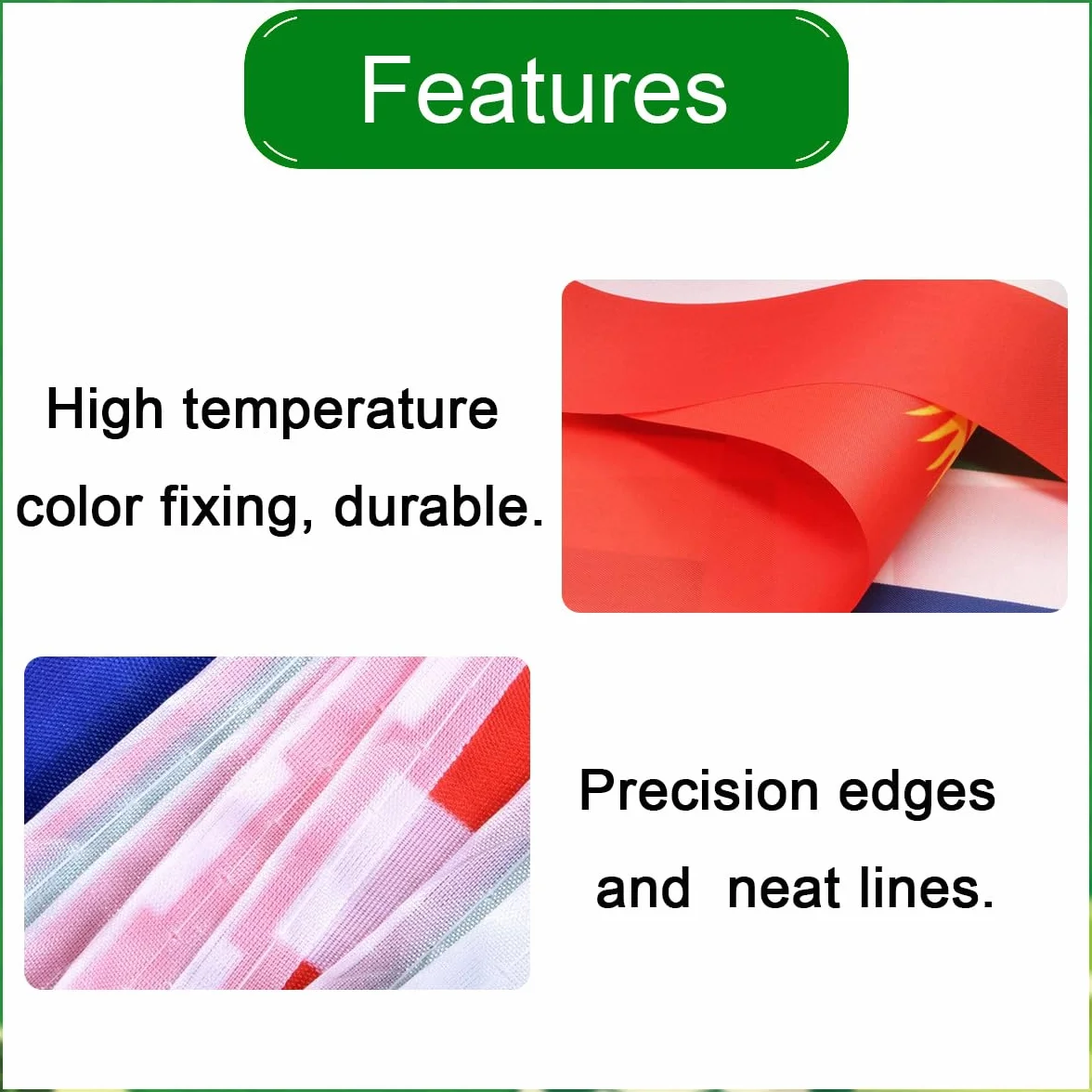 Features

High temperature color fixing, durable.

Precision edges and neat lines.